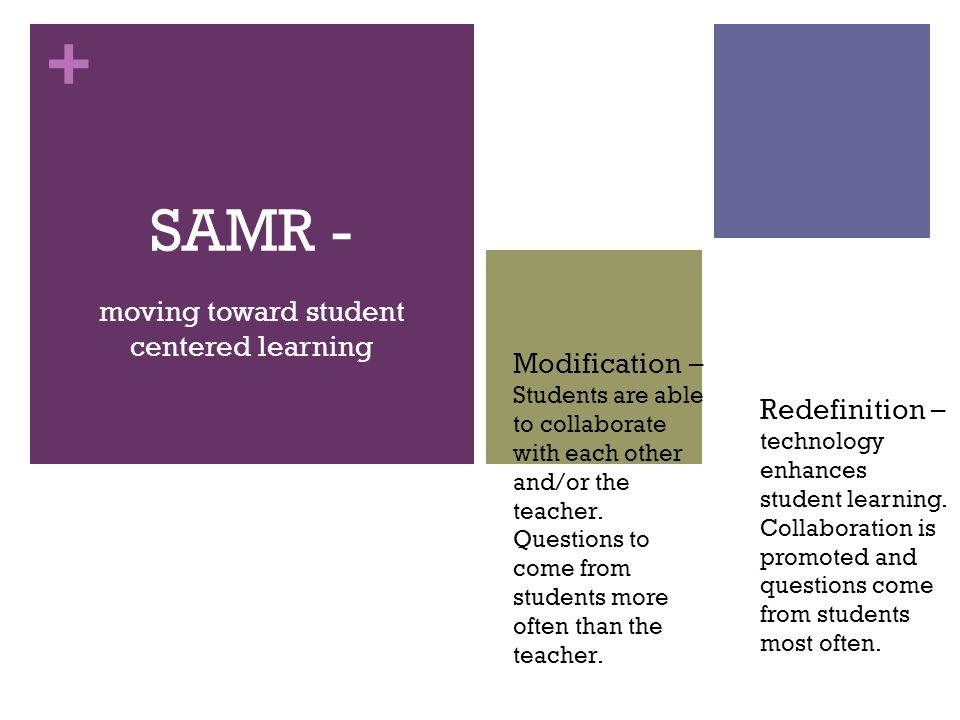 +

SAMR -

moving toward student centered learning

Modification – Students are able to collaborate with each other and/or the teacher. Questions to come from students more often than the teacher.

Redefinition – technology enhances student learning. Collaboration is promoted and questions come from students most often.